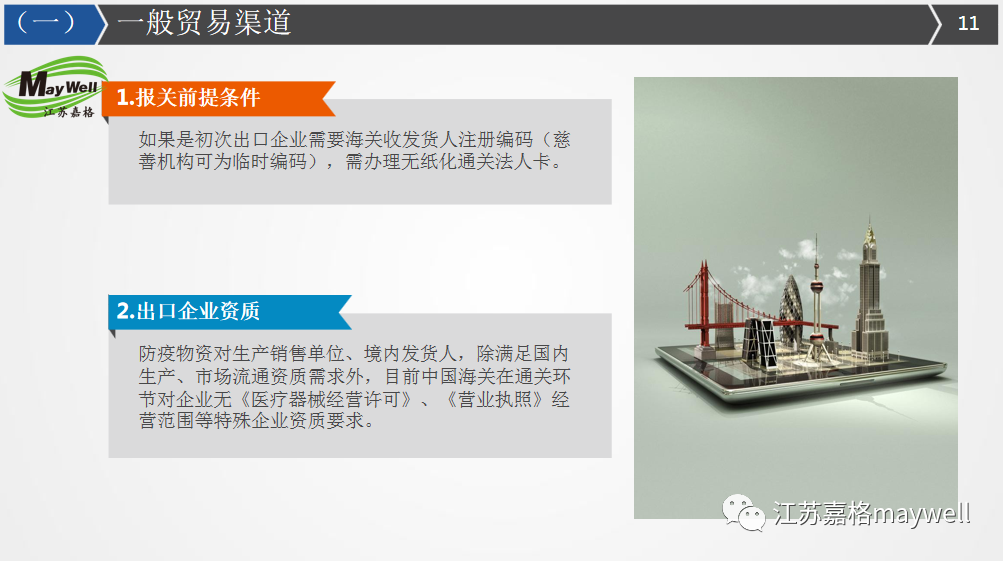 （一） 一般贸易渠道 11

MayWell 江苏嘉格

1.报关前提条件

如果是初次出口企业需要海关收发货人注册编码（慈善机构可为临时编码），需办理无纸化通关法人卡。

2.出口企业资质

防疫物资对生产销售单位、境内发货人，除满足国内生产、市场流通资质需求外，目前中国海关在通关环节对企业无《医疗器械经营许可》、《营业执照》经营范围等特殊企业资质要求。

江苏嘉格maywell